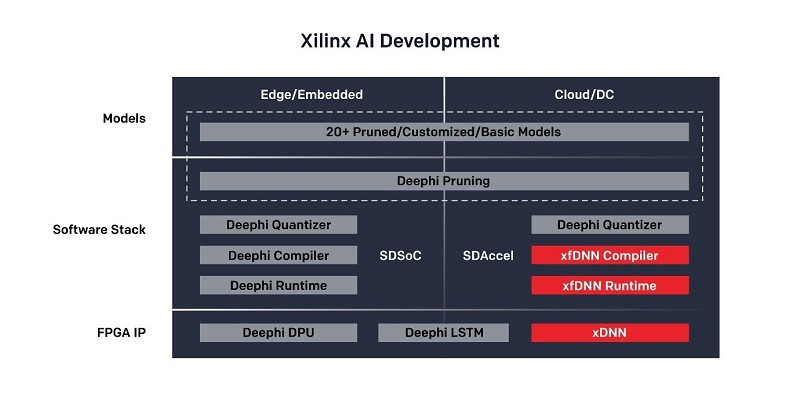 Xilinx AI Development

Edge/Embedded

Cloud/DC

Models

20+ Pruned/Customized/Basic Models

Deephi Pruning

Software Stack

Deephi Quantizer

Deephi Compiler

Deephi Runtime

SDSoC

SDAccel

Deephi Quantizer

xfDNN Compiler

xfDNN Runtime

FPGA IP

Deephi DPU

Deephi LSTM

xDNN